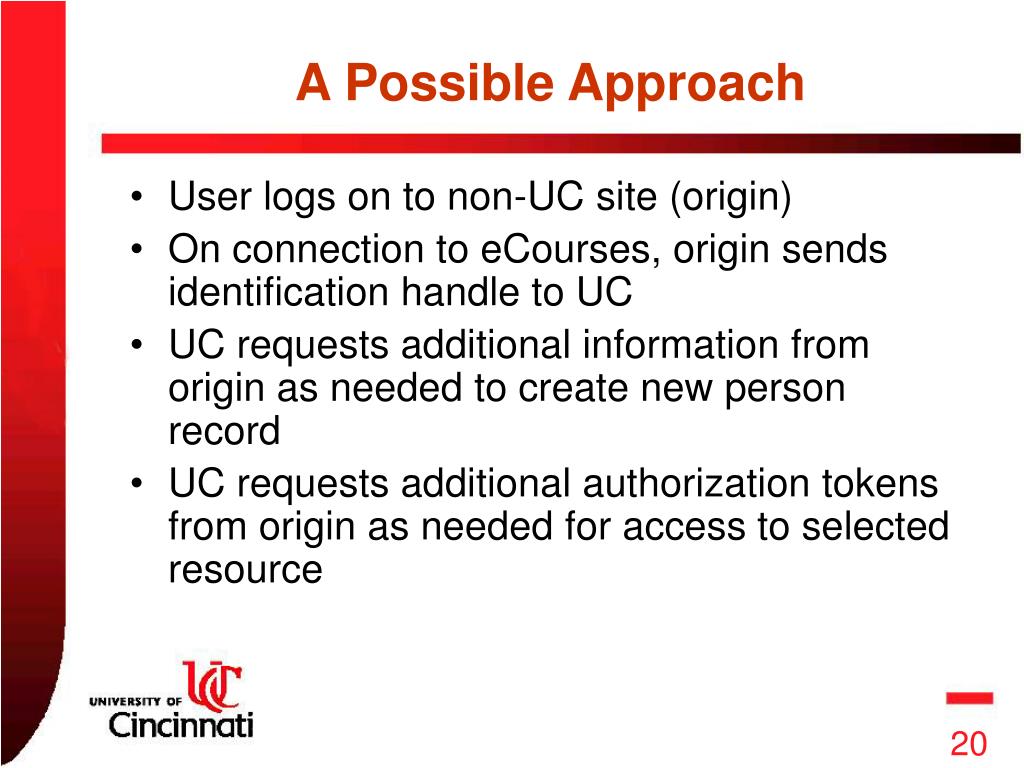 A Possible Approach

• User logs on to non-UC site (origin)
• On connection to eCourses, origin sends identification handle to UC
• UC requests additional information from origin as needed to create new person record
• UC requests additional authorization tokens from origin as needed for access to selected resource

UC
UNIVERSITY OF Cincinnati

20